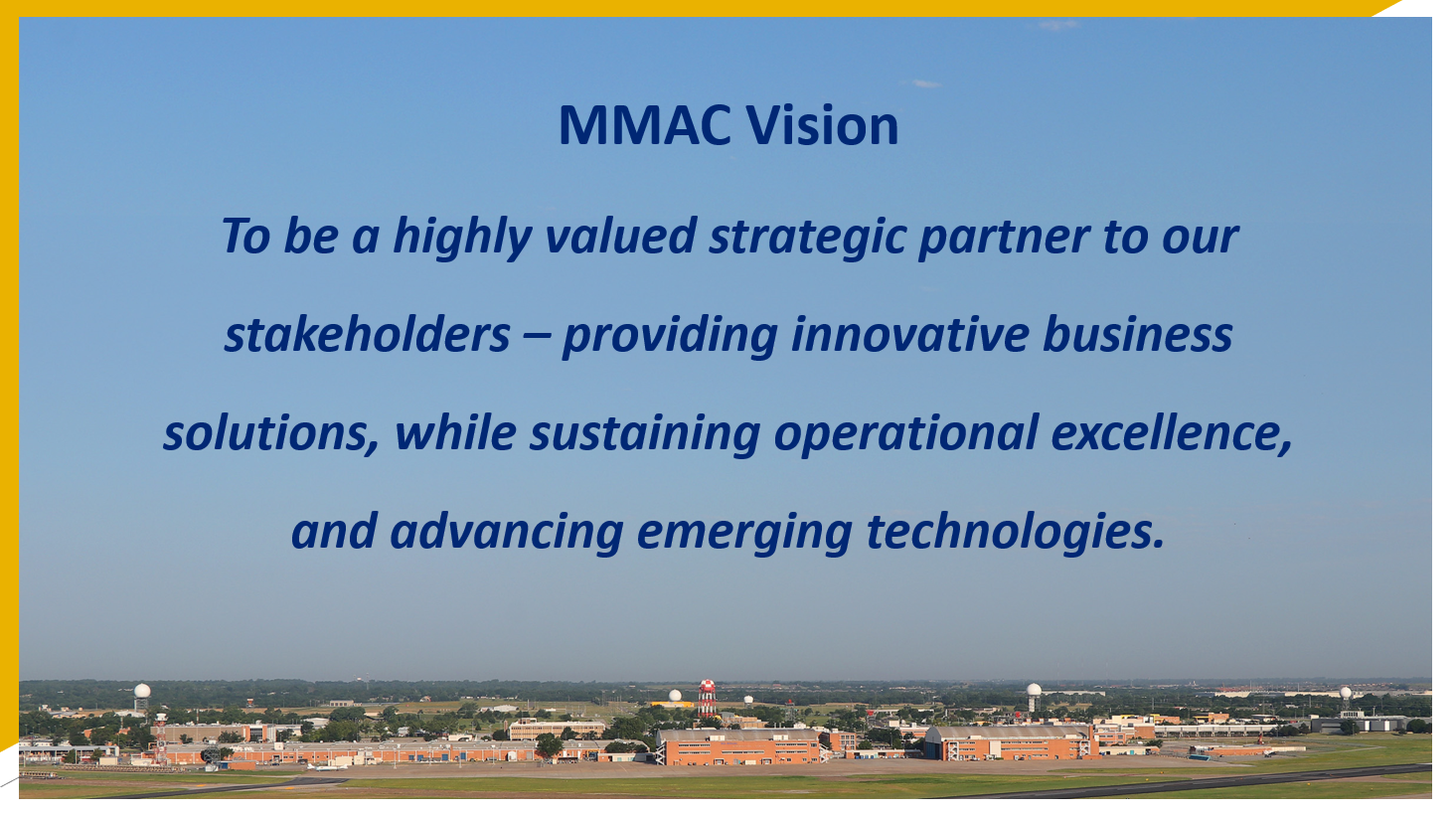 MMAC Vision

To be a highly valued strategic partner to our stakeholders – providing innovative business solutions, while sustaining operational excellence, and advancing emerging technologies.